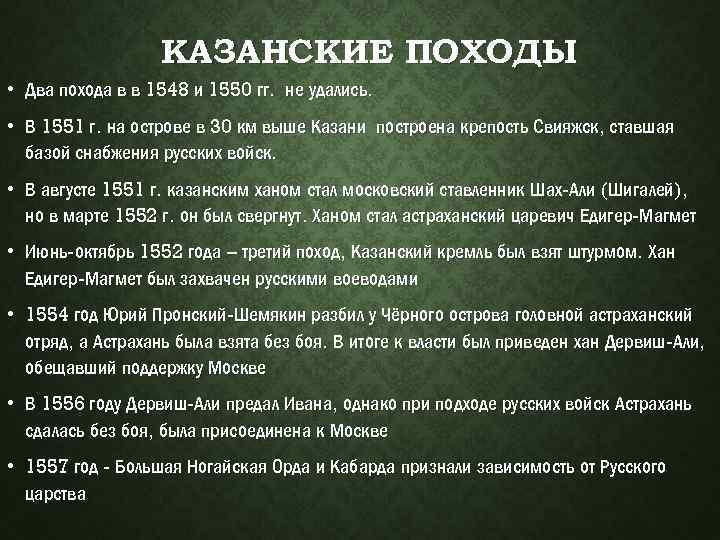 КАЗАНСКИЕ ПОХОДЫ

• Два похода в в 1548 и 1550 гг. не удались.

• В 1551 г. на острове в 30 км выше Казани построена крепость Свияжск, ставшая базой снабжения русских войск.

• В августе 1551 г. казанским ханом стал московский ставленник Шах-Али (Шигалей), но в марте 1552 г. он был свергнут. Ханом стал астраханский царевич Едигер-Магмет

• Июнь-октябрь 1552 года – третий поход, Казанский кремль был взят штурмом. Хан Едигер-Магмет был захвачен русскими воеводами

• 1554 год Юрий Пронский-Шемякин разбил у Чёрного острова головной астраханский отряд, а Астрахань была взята без боя. В итоге к власти был приведен хан Дервиш-Али, обещавший поддержку Москве

• В 1556 году Дервиш-Али предал Ивана, однако при подходе русских войск Астрахань сдалась без боя, была присоединена к Москве

• 1557 год - Большая Ногайская Орда и Кабарда признали зависимость от Русского царства